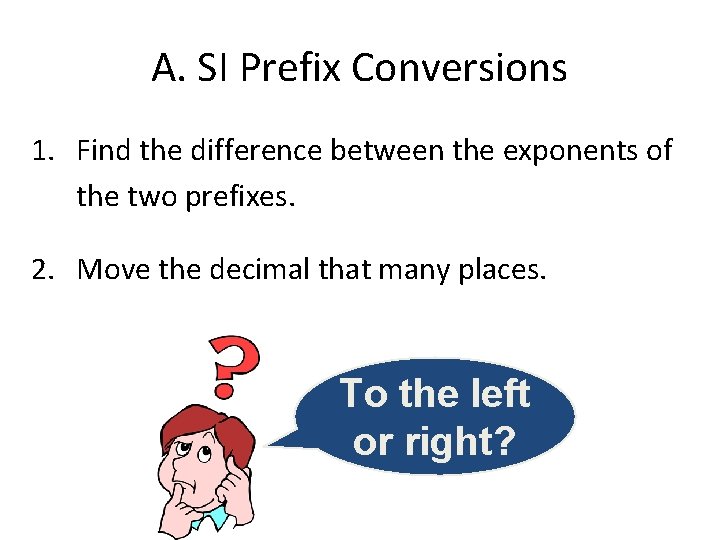 A. SI Prefix Conversions

1. Find the difference between the exponents of the two prefixes.

2. Move the decimal that many places.

?

To the left or right?